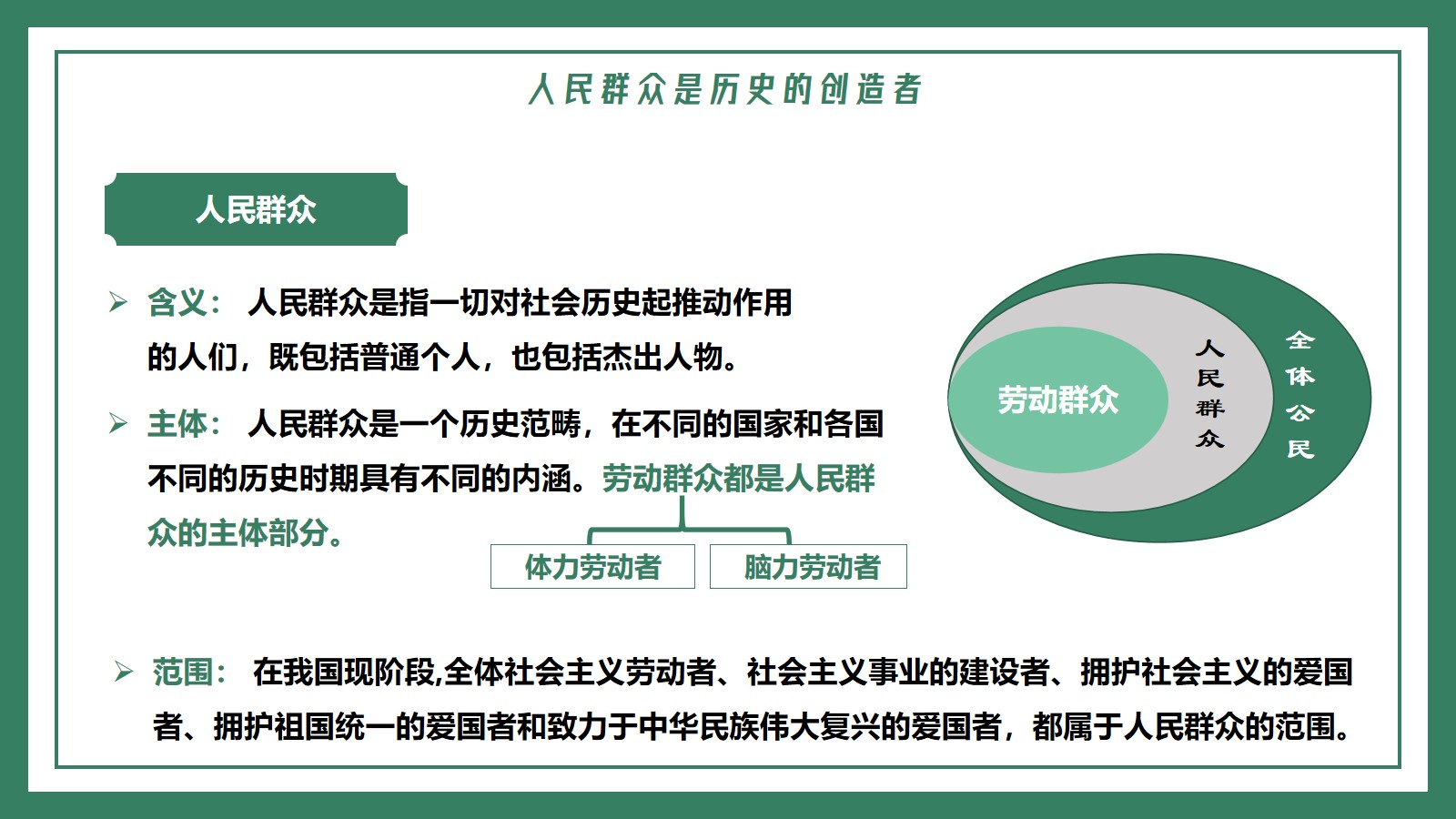 人民群众是历史的创造者

人民群众

➢ 含义： 人民群众是指一切对社会历史起推动作用的人们，既包括普通个人，也包括杰出人物。

➢ 主体： 人民群众是一个历史范畴，在不同的国家和各国不同的历史时期具有不同的内涵。劳动群众都是人民群众的主体部分。

体力劳动者

脑力劳动者

劳动群众

人民群众

全体公民

➢ 范围： 在我国现阶段,全体社会主义劳动者、社会主义事业的建设者、拥护社会主义的爱国者、拥护祖国统一的爱国者和致力于中华民族伟大复兴的爱国者，都属于人民群众的范围。